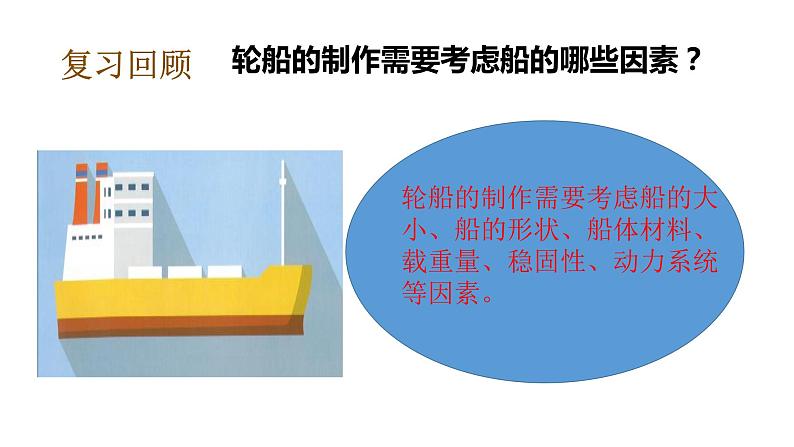 复习回顾 轮船的制作需要考虑船的哪些因素？

轮船的制作需要考虑船的大小、船的形状、船体材料、载重量、稳固性、动力系统等因素。